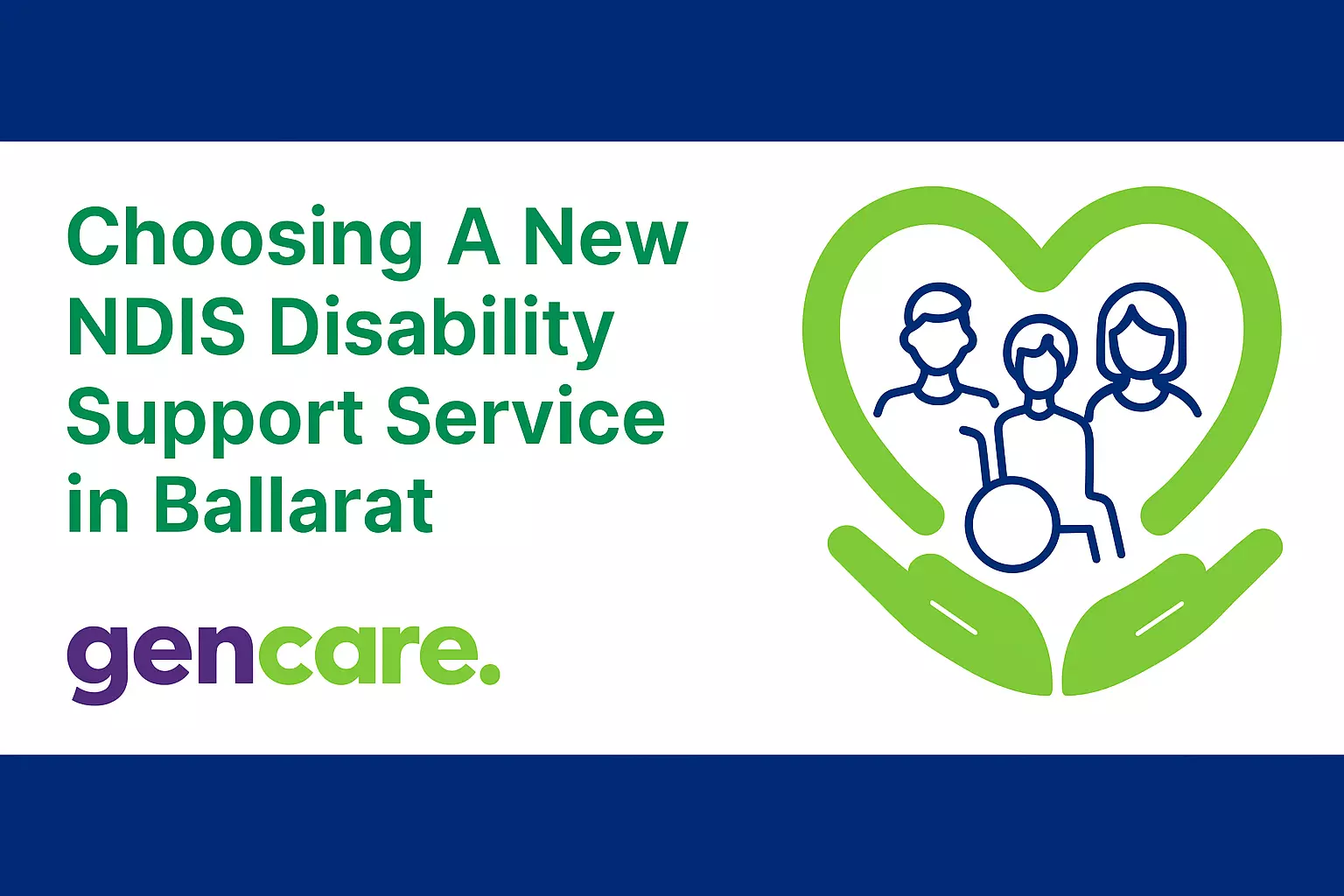 Choosing A New NDIS Disability Support Service in Ballarat

gencare.